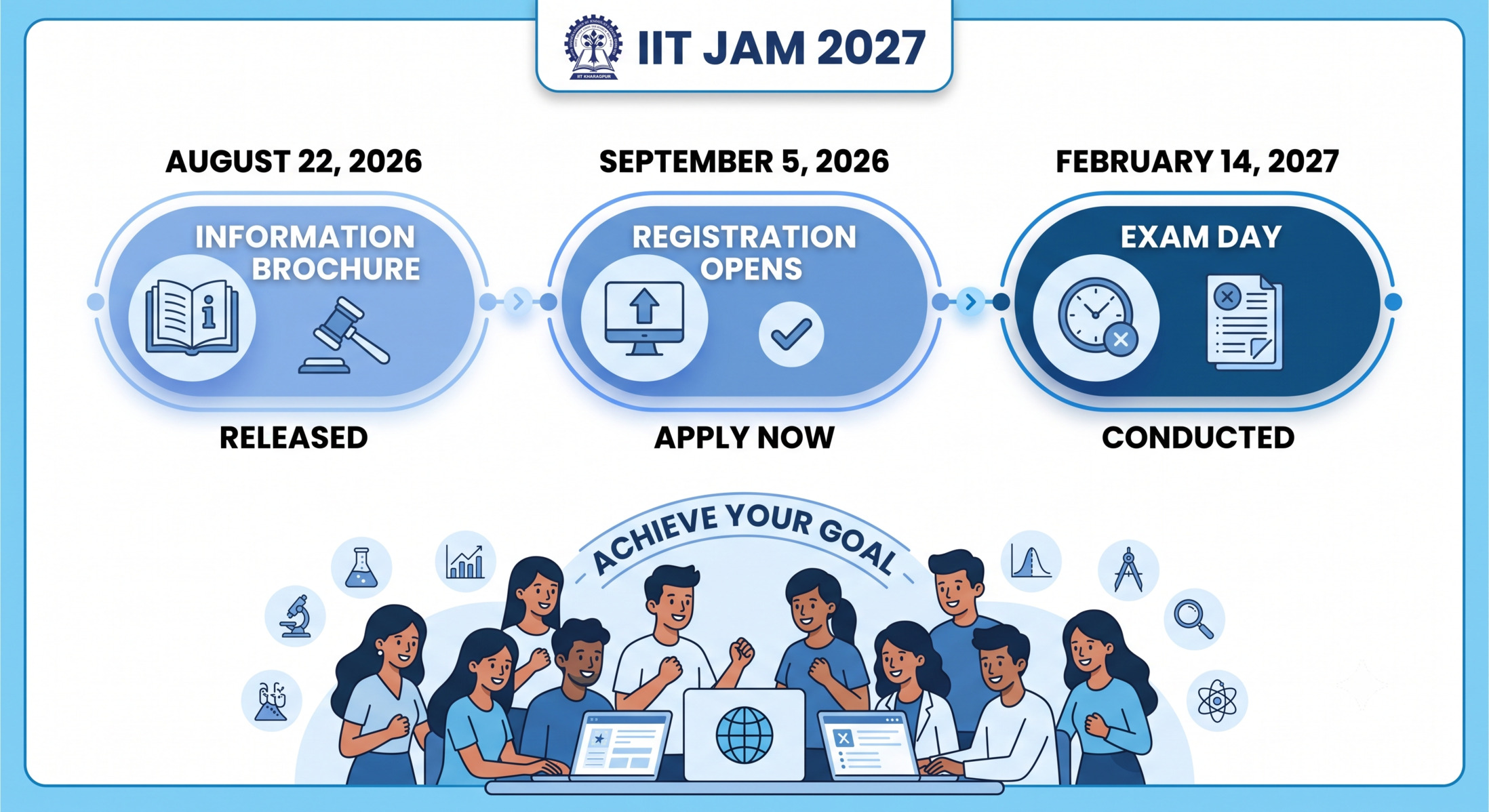 IIT KHARAGPUR

IIT JAM 2027

AUGUST 22, 2026

INFORMATION BROCHURE

RELEASED

SEPTEMBER 5, 2026

REGISTRATION OPENS

APPLY NOW

FEBRUARY 14, 2027

EXAM DAY

CONDUCTED

ACHIEVE YOUR GOAL